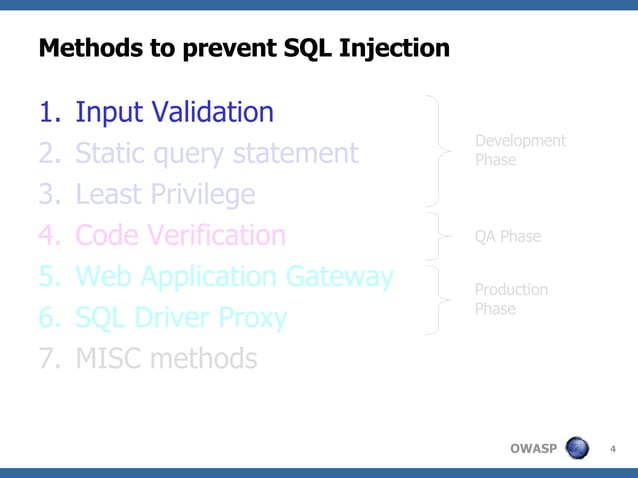 Methods to prevent SQL Injection

1. Input Validation
2. Static query statement
3. Least Privilege
4. Code Verification
5. Web Application Gateway
6. SQL Driver Proxy
7. MISC methods

Development Phase

QA Phase

Production Phase

OWASP

4